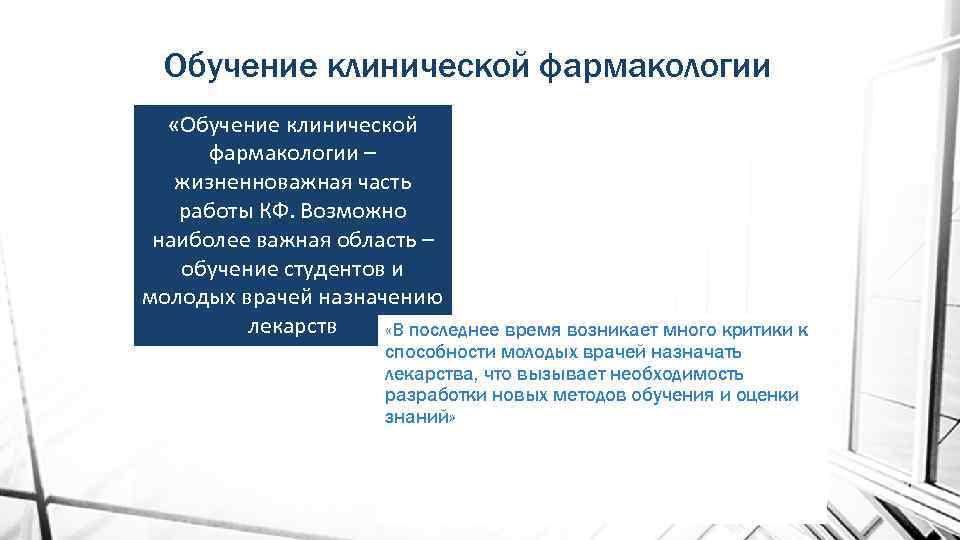 Обучение клинической фармакологии

«Обучение клинической фармакологии – жизненноважная часть работы КФ. Возможно наиболее важная область – обучение студентов и молодых врачей назначению лекарств

«В последнее время возникает много критики к способности молодых врачей назначать лекарства, что вызывает необходимость разработки новых методов обучения и оценки знаний»